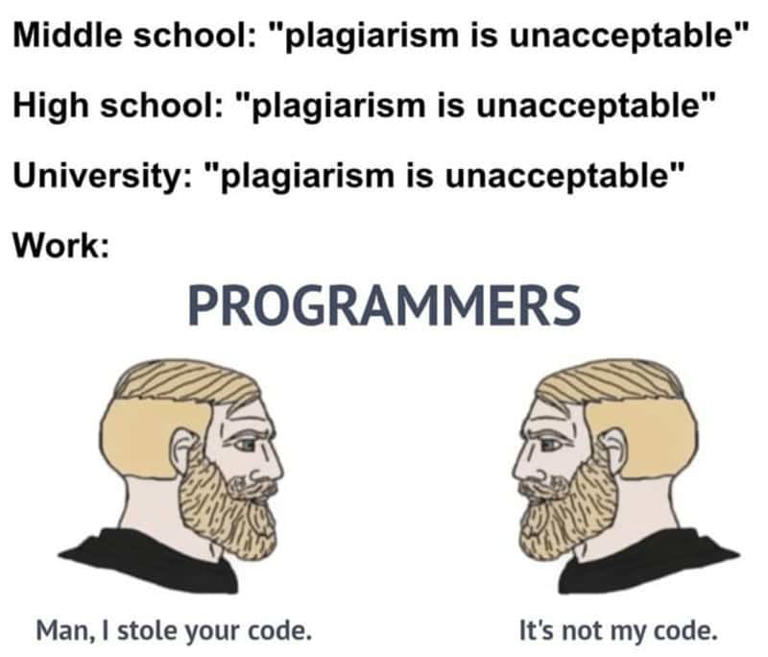 Middle school: "plagiarism is unacceptable"

High school: "plagiarism is unacceptable"

University: "plagiarism is unacceptable"

Work:

PROGRAMMERS

Man, I stole your code.

It's not my code.